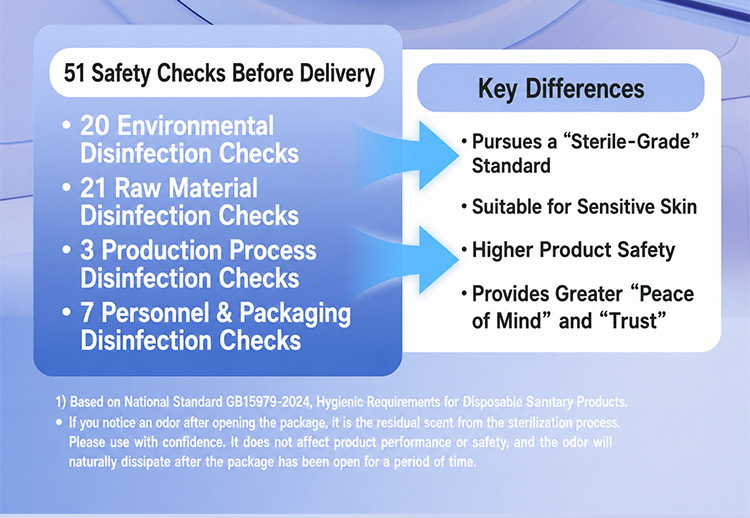 51 Safety Checks Before Delivery

• 20 Environmental Disinfection Checks
• 21 Raw Material Disinfection Checks
• 3 Production Process Disinfection Checks
• 7 Personnel & Packaging Disinfection Checks

Key Differences

• Pursues a “Sterile-Grade” Standard
• Suitable for Sensitive Skin
• Higher Product Safety
• Provides Greater “Peace of Mind” and “Trust”

1) Based on National Standard GB15979-2024, Hygienic Requirements for Disposable Sanitary Products.
• If you notice an odor after opening the package, it is the residual scent from the sterilization process. Please use with confidence. It does not affect product performance or safety, and the odor will naturally dissipate after the package has been open for a period of time.